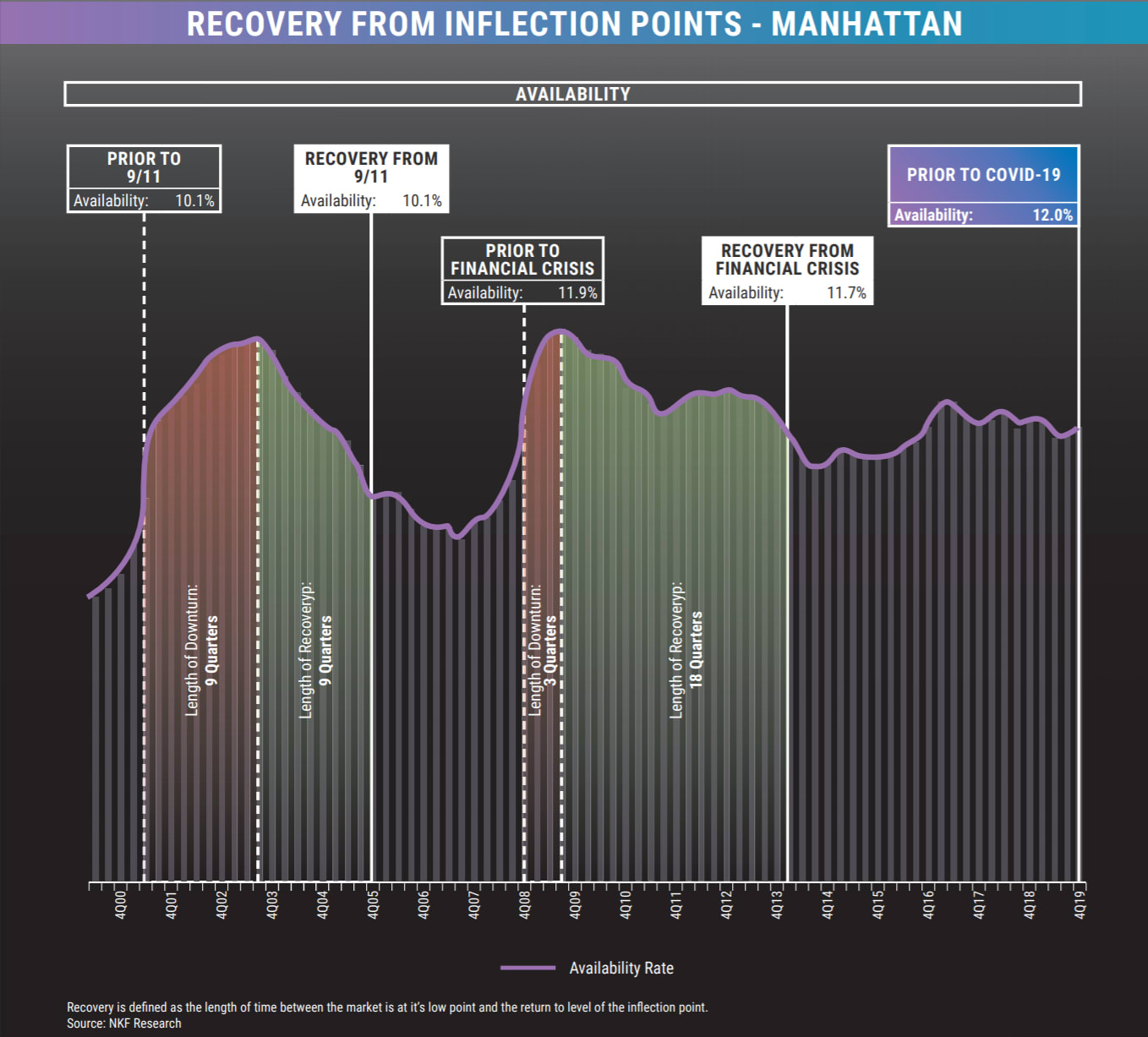 RECOVERY FROM INFLECTION POINTS - MANHATTAN

AVAILABILITY

PRIOR TO 9/11
Availability: 10.1%

RECOVERY FROM 9/11
Availability: 10.1%

PRIOR TO FINANCIAL CRISIS
Availability: 11.9%

RECOVERY FROM FINANCIAL CRISIS
Availability: 11.7%

PRIOR TO COVID-19
Availability: 12.0%

Length of Downturn: 9 Quarters

Length of Recoveryp: 9 Quarters

Length of Downturn: 3 Quarters

Length of Recoveryp: 18 Quarters

4Q00 4Q01 4Q02 4Q03 4Q04 4Q05 4Q06 4Q07 4Q08 4Q09 4Q10 4Q11 4Q12 4Q13 4Q14 4Q15 4Q16 4Q17 4Q18 4Q19

Availability Rate

Recovery is defined as the length of time between the market is at it's low point and the return to level of the inflection point.
Source: NKF Research